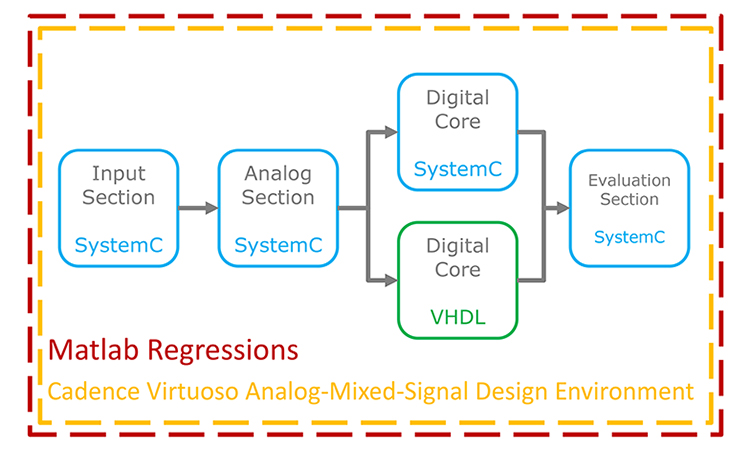 Input Section
SystemC

Analog Section
SystemC

Digital Core
SystemC

Digital Core
VHDL

Evaluation Section
SystemC

Matlab Regressions

Cadence Virtuoso Analog-Mixed-Signal Design Environment